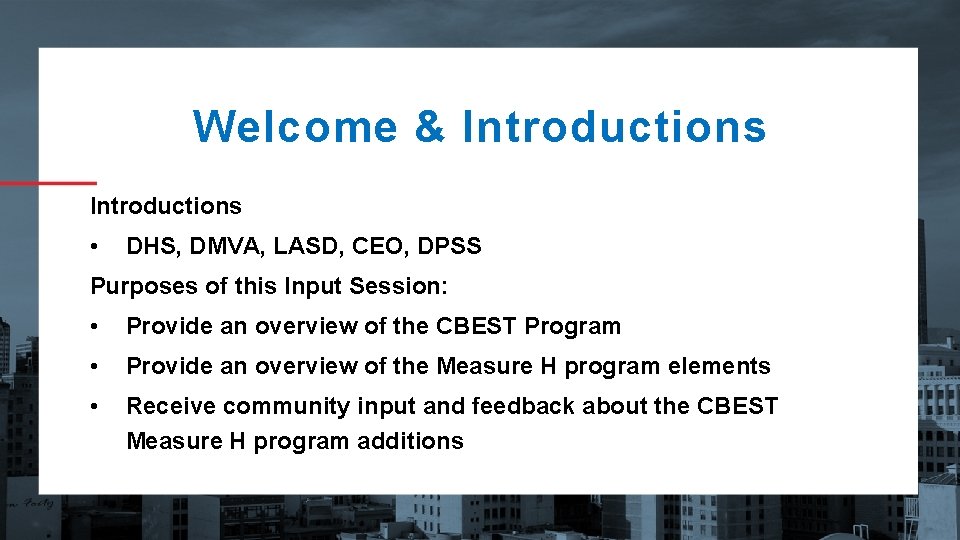 Welcome & Introductions

Introductions

• DHS, DMVA, LASD, CEO, DPSS

Purposes of this Input Session:

• Provide an overview of the CBEST Program

• Provide an overview of the Measure H program elements

• Receive community input and feedback about the CBEST Measure H program additions